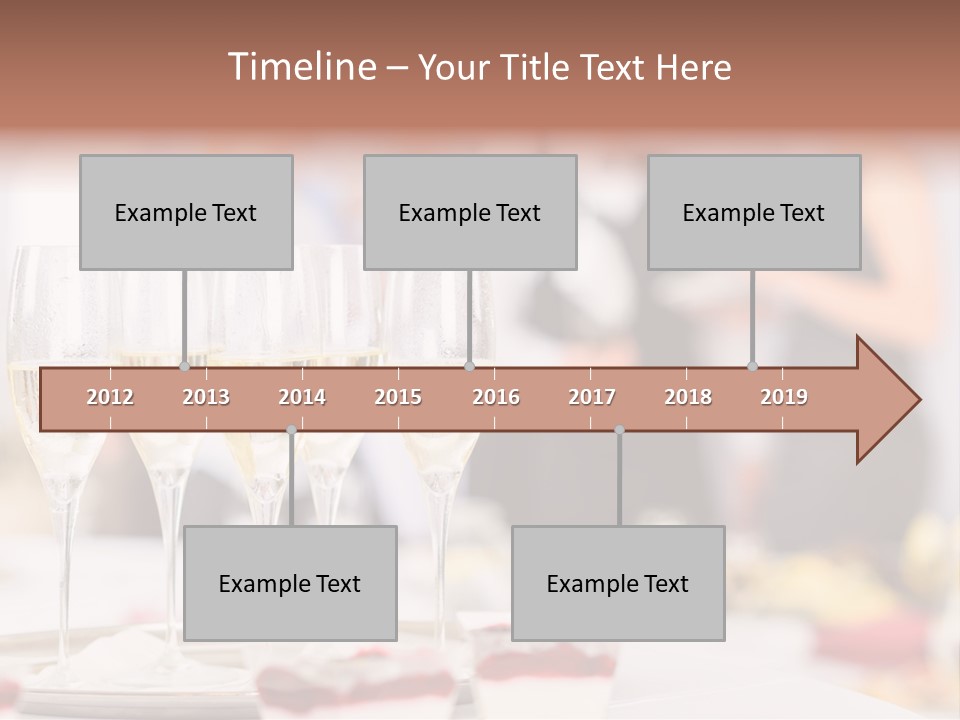 Timeline – Your Title Text Here

Example Text

Example Text

Example Text

2012 2013 2014 2015 2016 2017 2018 2019

Example Text

Example Text